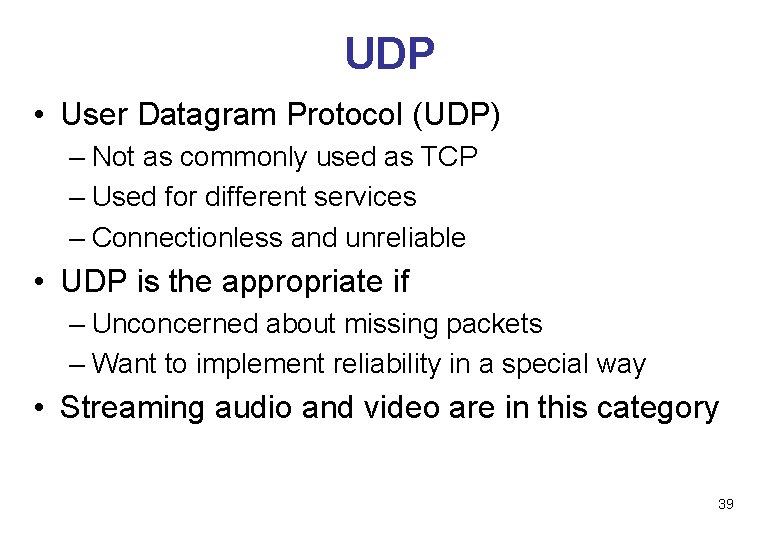 UDP

• User Datagram Protocol (UDP)
  – Not as commonly used as TCP
  – Used for different services
  – Connectionless and unreliable
• UDP is the appropriate if
  – Unconcerned about missing packets
  – Want to implement reliability in a special way
• Streaming audio and video are in this category

39